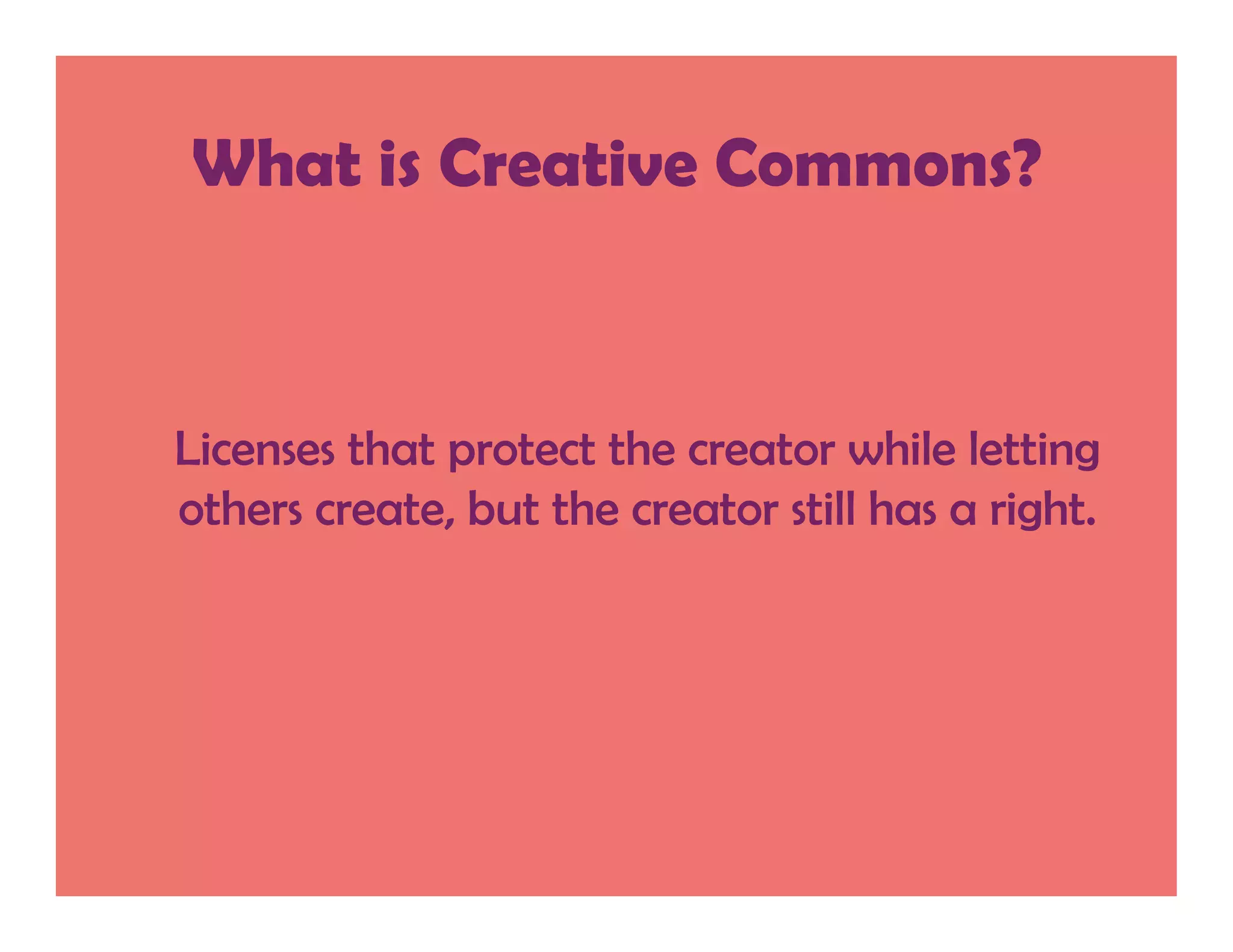 What is Creative Commons?

Licenses that protect the creator while letting others create, but the creator still has a right.